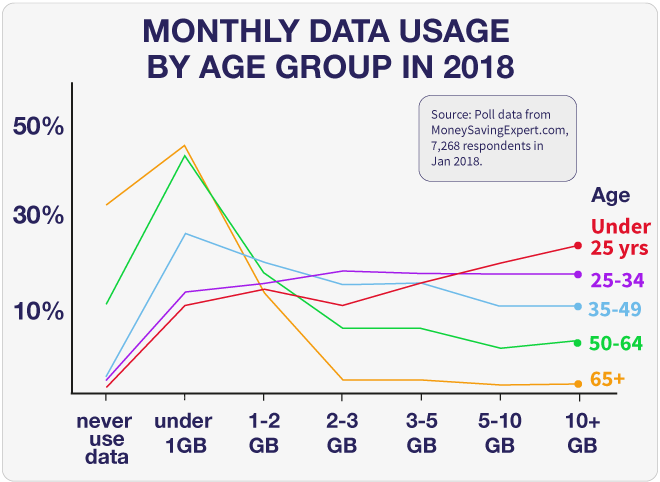 MONTHLY DATA USAGE BY AGE GROUP IN 2018

Source: Poll data from MoneySavingExpert.com, 7,268 respondents in Jan 2018.

50%
30%
10%

Age
Under 25 yrs
25-34
35-49
50-64
65+

never use data
under 1GB
1-2 GB
2-3 GB
3-5 GB
5-10 GB
10+ GB